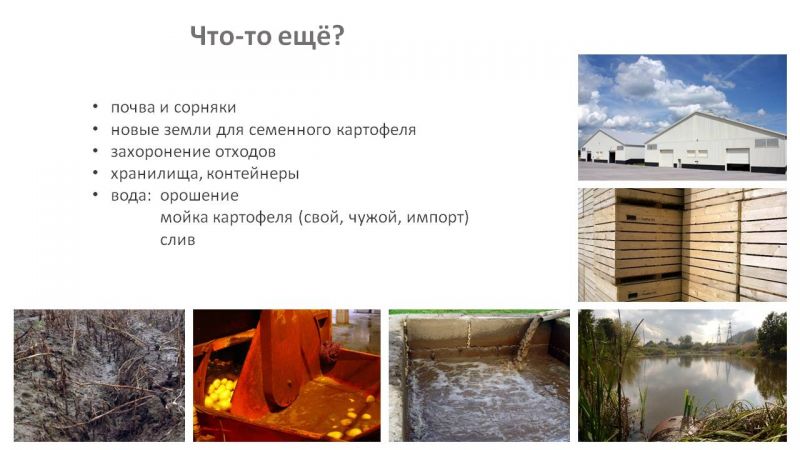 Что-то ещё?

• почва и сорняки
• новые земли для семенного картофеля
• захоронение отходов
• хранилища, контейнеры
• вода: орошение
мойка картофеля (свой, чужой, импорт)
слив